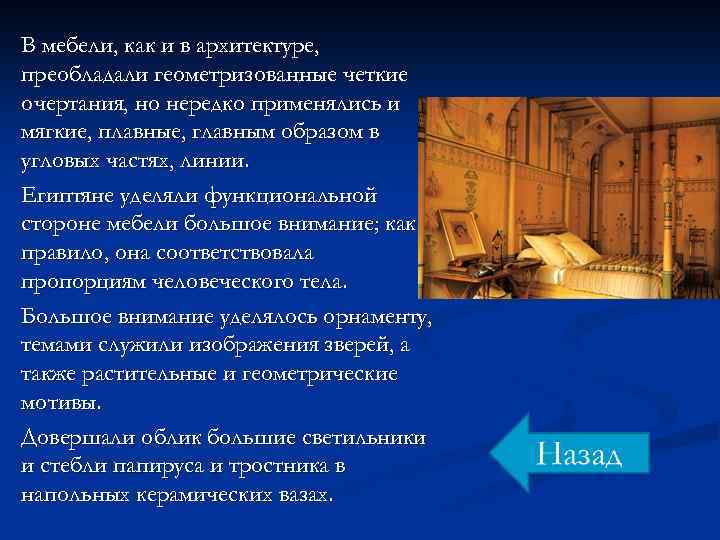 В мебели, как и в архитектуре, преобладали геометризованные четкие очертания, но нередко применялись и мягкие, плавные, главным образом в угловых частях, линии.

Египтяне уделяли функциональной стороне мебели большое внимание; как правило, она соответствовала пропорциям человеческого тела.

Большое внимание уделялось орнаменту, темами служили изображения зверей, а также растительные и геометрические мотивы.

Довершали облик большие светильники и стебли папируса и тростника в напольных керамических вазах.

Назад